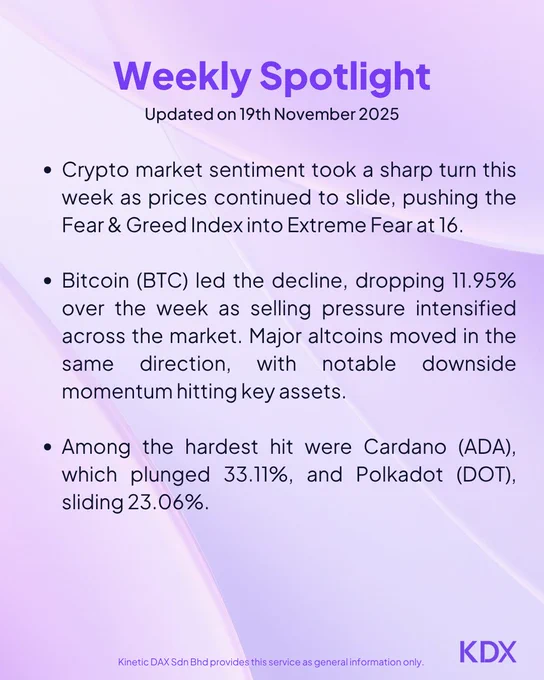 Weekly Spotlight
Updated on 19th November 2025

• Crypto market sentiment took a sharp turn this week as prices continued to slide, pushing the Fear & Greed Index into Extreme Fear at 16.

• Bitcoin (BTC) led the decline, dropping 11.95% over the week as selling pressure intensified across the market. Major altcoins moved in the same direction, with notable downside momentum hitting key assets.

• Among the hardest hit were Cardano (ADA), which plunged 33.11%, and Polkadot (DOT), sliding 23.06%.

Kinetic DAX Sdn Bhd provides this service as general information only.

KDX